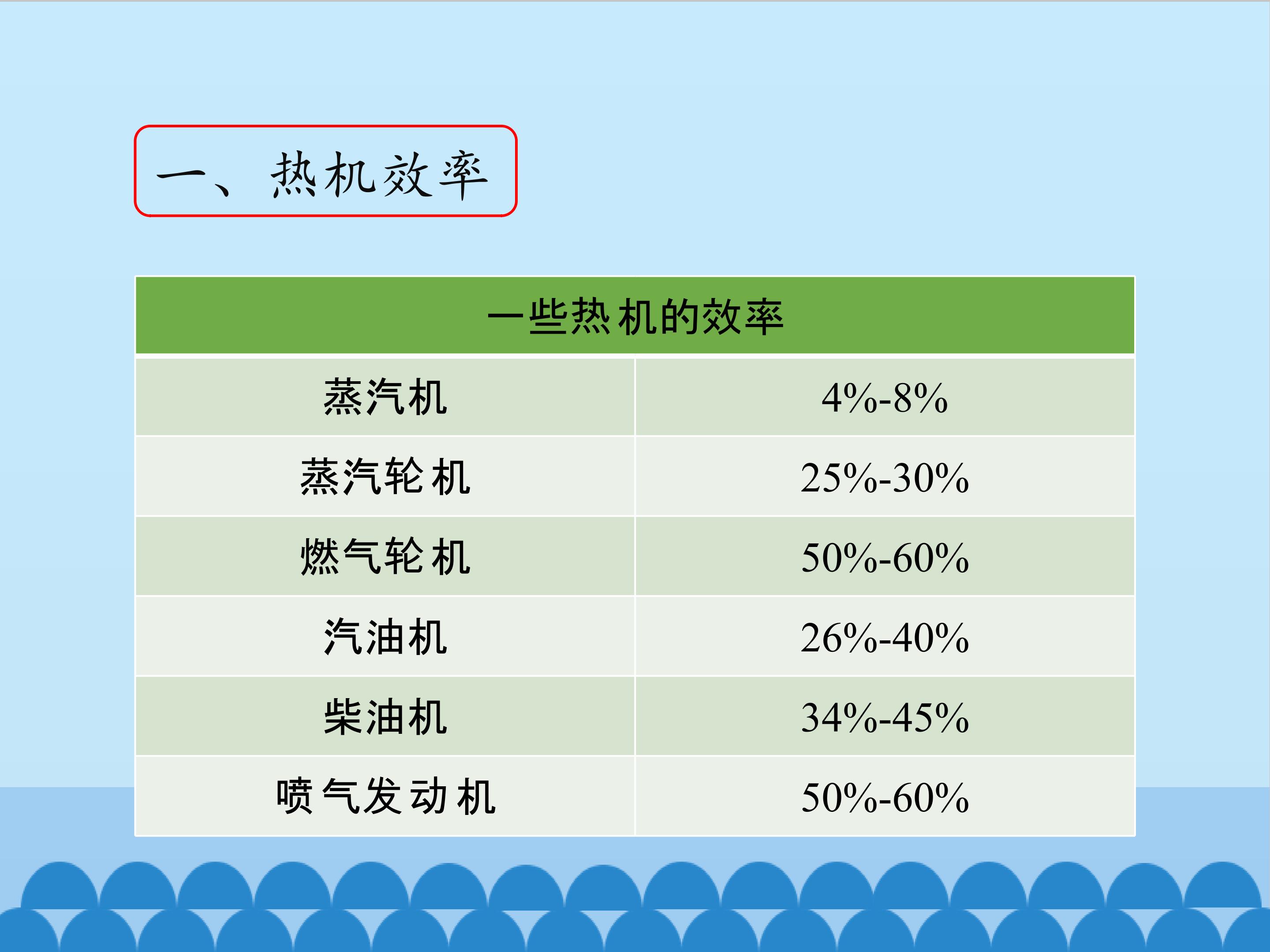 一、热机效率

| 一些热机的效率 | |
|---|---|
| 蒸汽机 | 4%-8% |
| 蒸汽轮机 | 25%-30% |
| 燃气轮机 | 50%-60% |
| 汽油机 | 26%-40% |
| 柴油机 | 34%-45% |
| 喷气发动机 | 50%-60% |